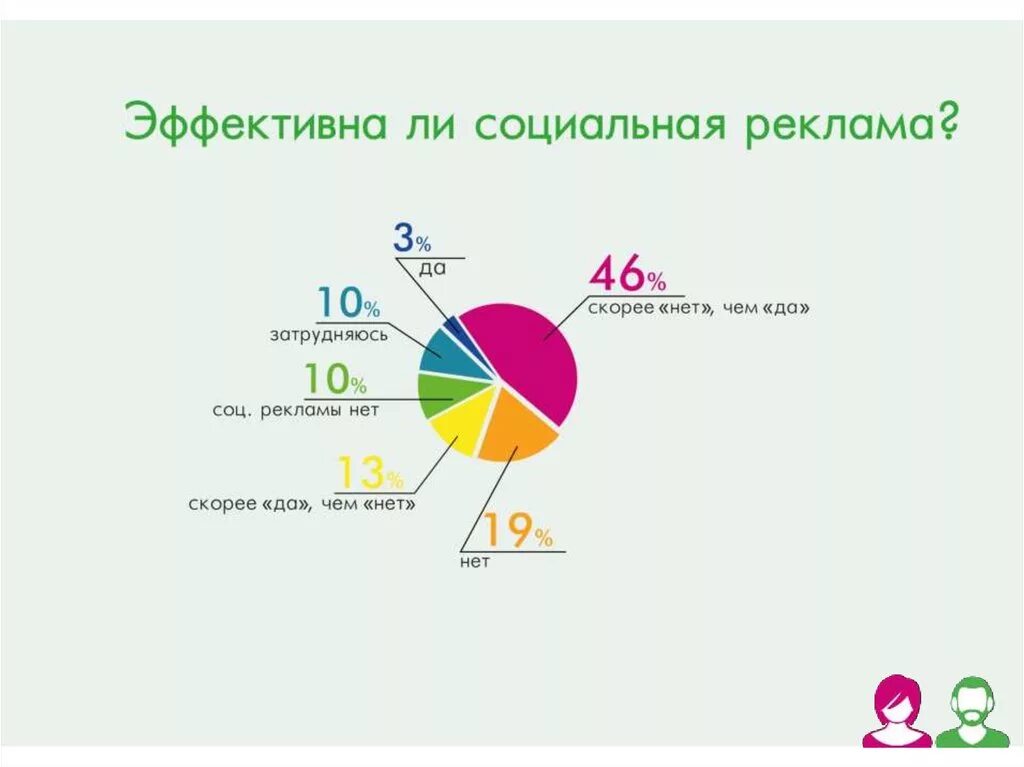 Эффективна ли социальная реклама?

3%
да

10%
затрудняюсь

10%
соц. рекламы нет

13%
скорее «да», чем «нет»

46%
скорее «нет», чем «да»

19%
нет